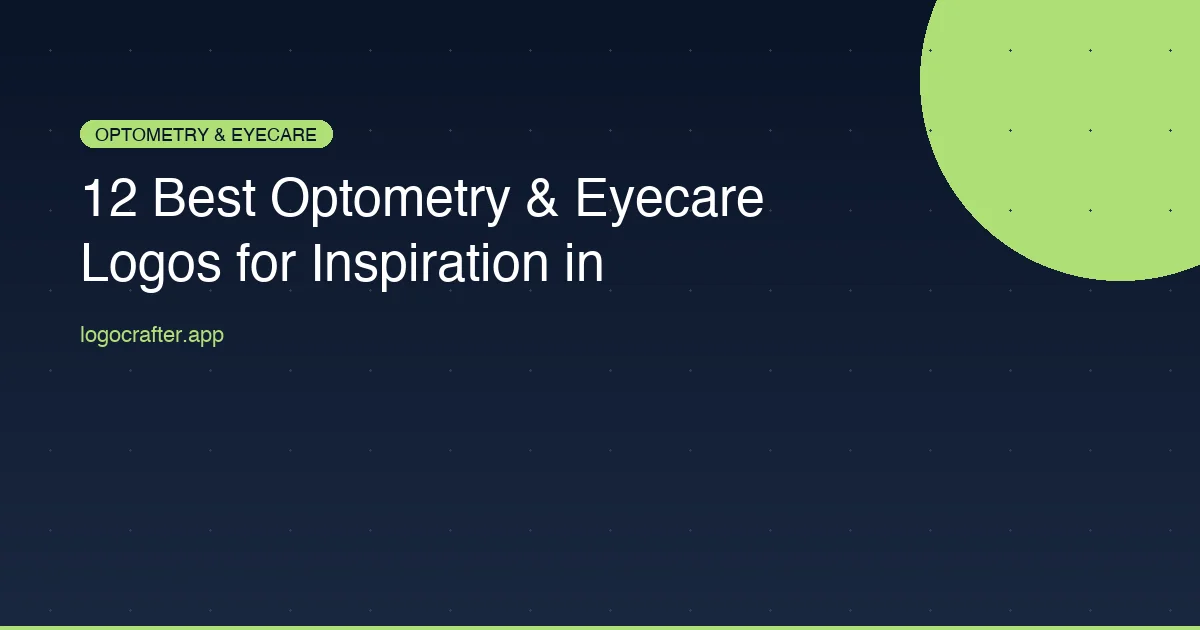 OPTOMETRY & EYECARE

12 Best Optometry & Eyecare Logos for Inspiration in

logocrafter.app